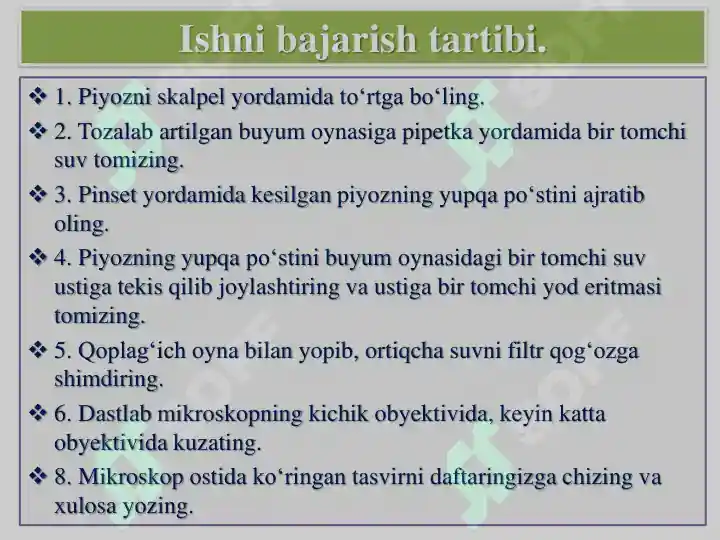 Ishni bajarish tartibi.

❖ 1. Piyozni skalpel yordamida to‘rtga bo‘ling.

❖ 2. Tozalab artilgan buyum oynasiga pipetka yordamida bir tomchi suv tomizing.

❖ 3. Pinset yordamida kesilgan piyozning yupqa po‘stini ajratib oling.

❖ 4. Piyozning yupqa po‘stini buyum oynasidagi bir tomchi suv ustiga tekis qilib joylashtiring va ustiga bir tomchi yod eritmasi tomizing.

❖ 5. Qoplag‘ich oyna bilan yopib, ortiqcha suvni filtr qog‘ozga shimdiring.

❖ 6. Dastlab mikroskopning kichik obyektivida, keyin katta obyektivida kuzating.

❖ 8. Mikroskop ostida ko‘ringan tasvirni daftaringizga chizing va xulosa yozing.